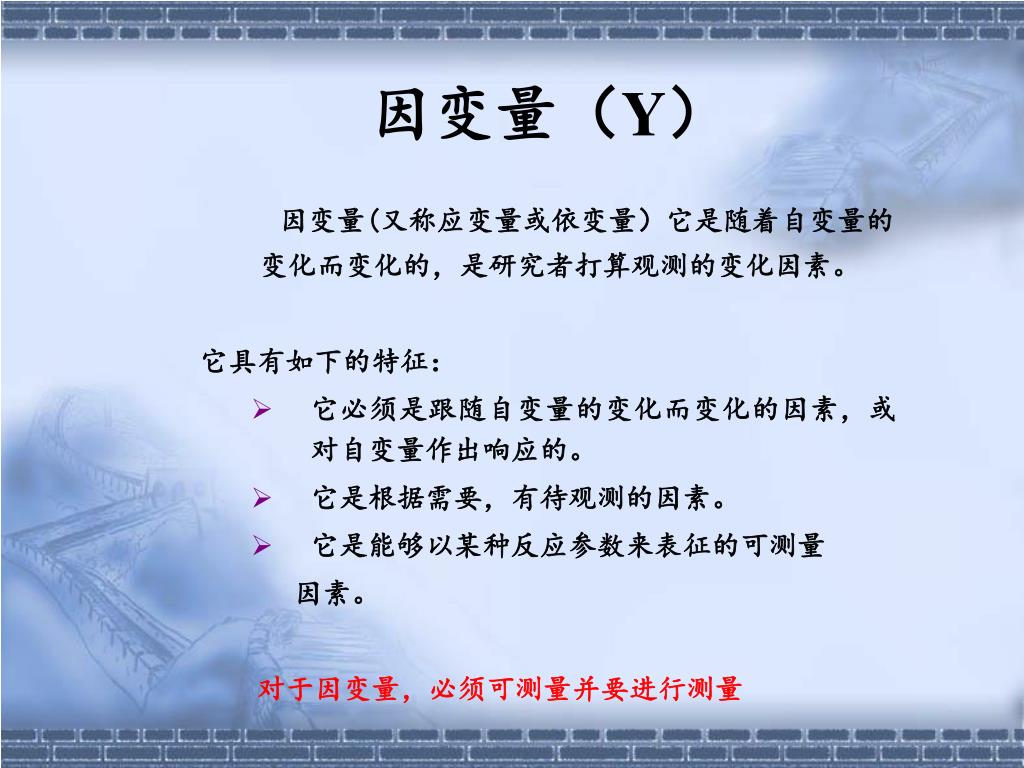 因变量（Y）

因变量(又称应变量或依变量）它是随着自变量的变化而变化的，是研究者打算观测的变化因素。

它具有如下的特征：

➢ 它必须是跟随自变量的变化而变化的因素，或对自变量作出响应的。

➢ 它是根据需要，有待观测的因素。

➢ 它是能够以某种反应参数来表征的可测量因素。

对于因变量，必须可测量并要进行测量